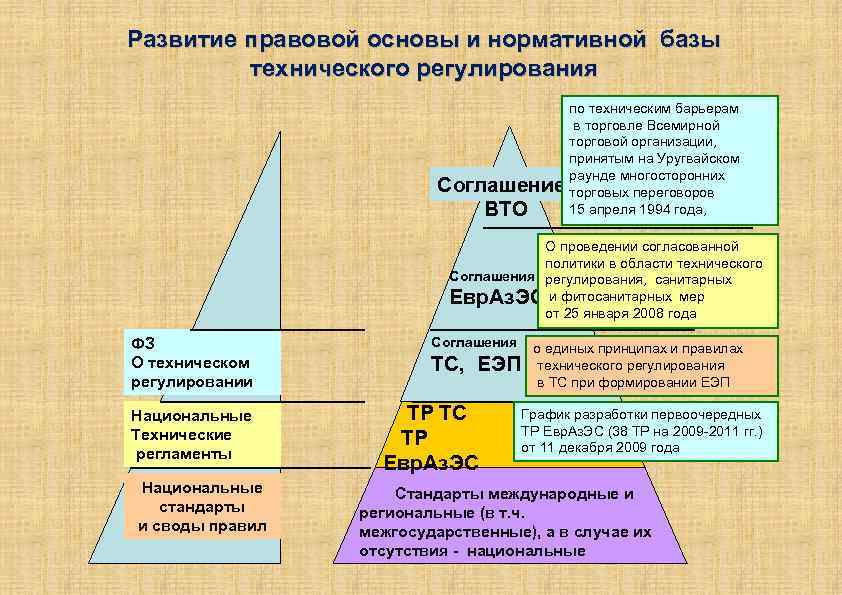 Развитие правовой основы и нормативной базы технического регулирования

ФЗ
О техническом регулировании

Национальные Технические регламенты

Национальные стандарты и своды правил

Соглашение ВТО

по техническим барьерам в торговле Всемирной торговой организации, принятым на Уругвайском раунде многосторонних торговых переговоров 15 апреля 1994 года,

Соглашения ЕврАзЭС

О проведении согласованной политики в области технического регулирования, санитарных и фитосанитарных мер от 25 января 2008 года

Соглашения ТС, ЕЭП

о единых принципах и правилах технического регулирования в ТС при формировании ЕЭП

ТР ТС
ТР ЕврАзЭС

График разработки первоочередных ТР ЕврАзЭС (38 ТР на 2009-2011 гг.) от 11 декабря 2009 года

Стандарты международные и региональные (в т.ч. межгосударственные), а в случае их отсутствия - национальные